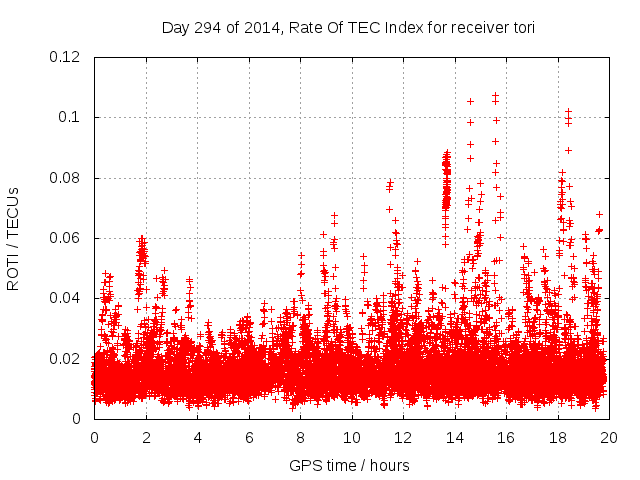 Day 294 of 2014, Rate Of TEC Index for receiver tori

ROTI / TECUs

0.12
0.1
0.08
0.06
0.04
0.02
0

0
2
4
6
8
10
12
14
16
18
20

GPS time / hours